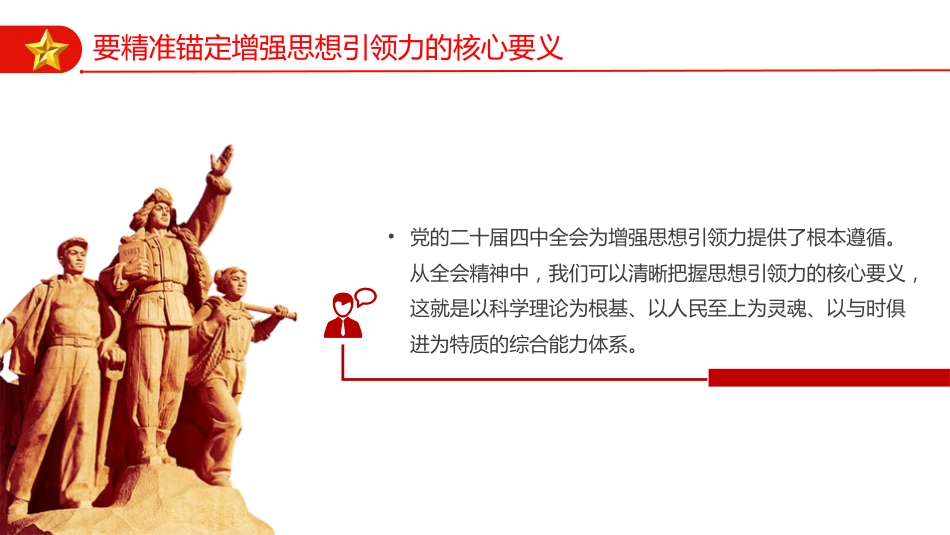 要精准锚定增强思想引领力的核心要义

• 党的二十届四中全会为增强思想引领力提供了根本遵循。从全会精神中，我们可以清晰把握思想引领力的核心要义，这就是以科学理论为根基、以人民至上为灵魂、以与时俱进为特质的综合能力体系。